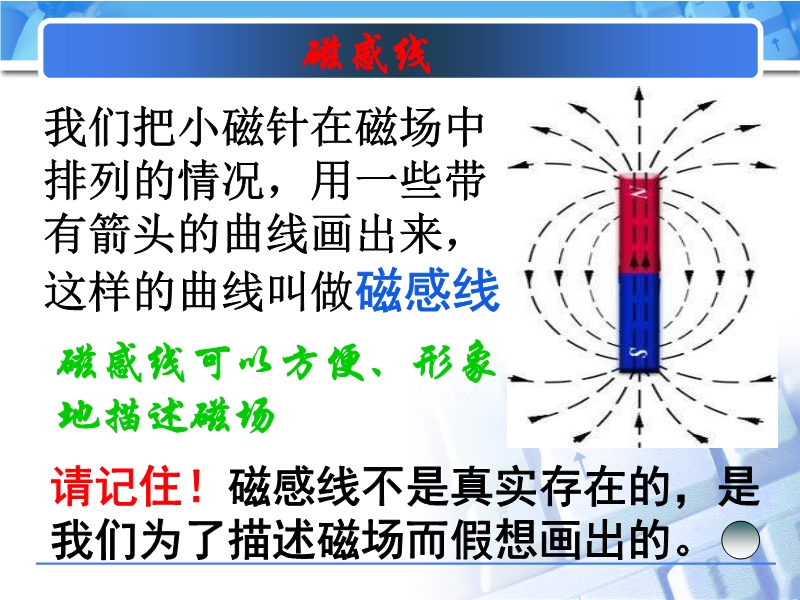 磁感线

我们把小磁针在磁场中排列的情况，用一些带有箭头的曲线画出来，这样的曲线叫做磁感线

N

S

磁感线可以方便、形象地描述磁场

请记住！磁感线不是真实存在的，是我们为了描述磁场而假想画出的。